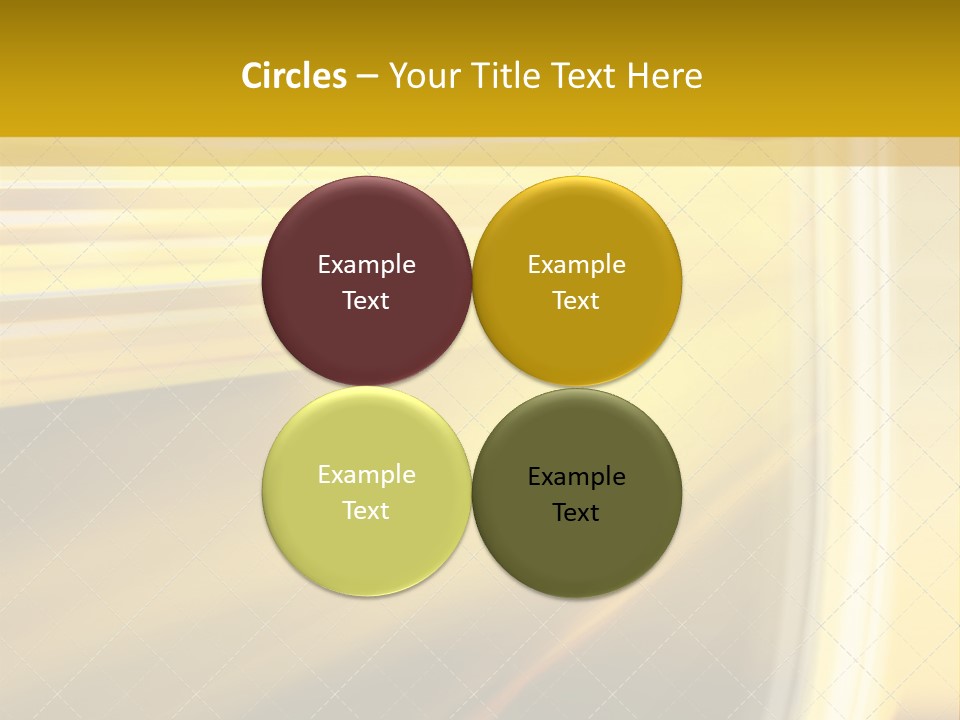 Circles – Your Title Text Here

Example Text

Example Text

Example Text

Example Text